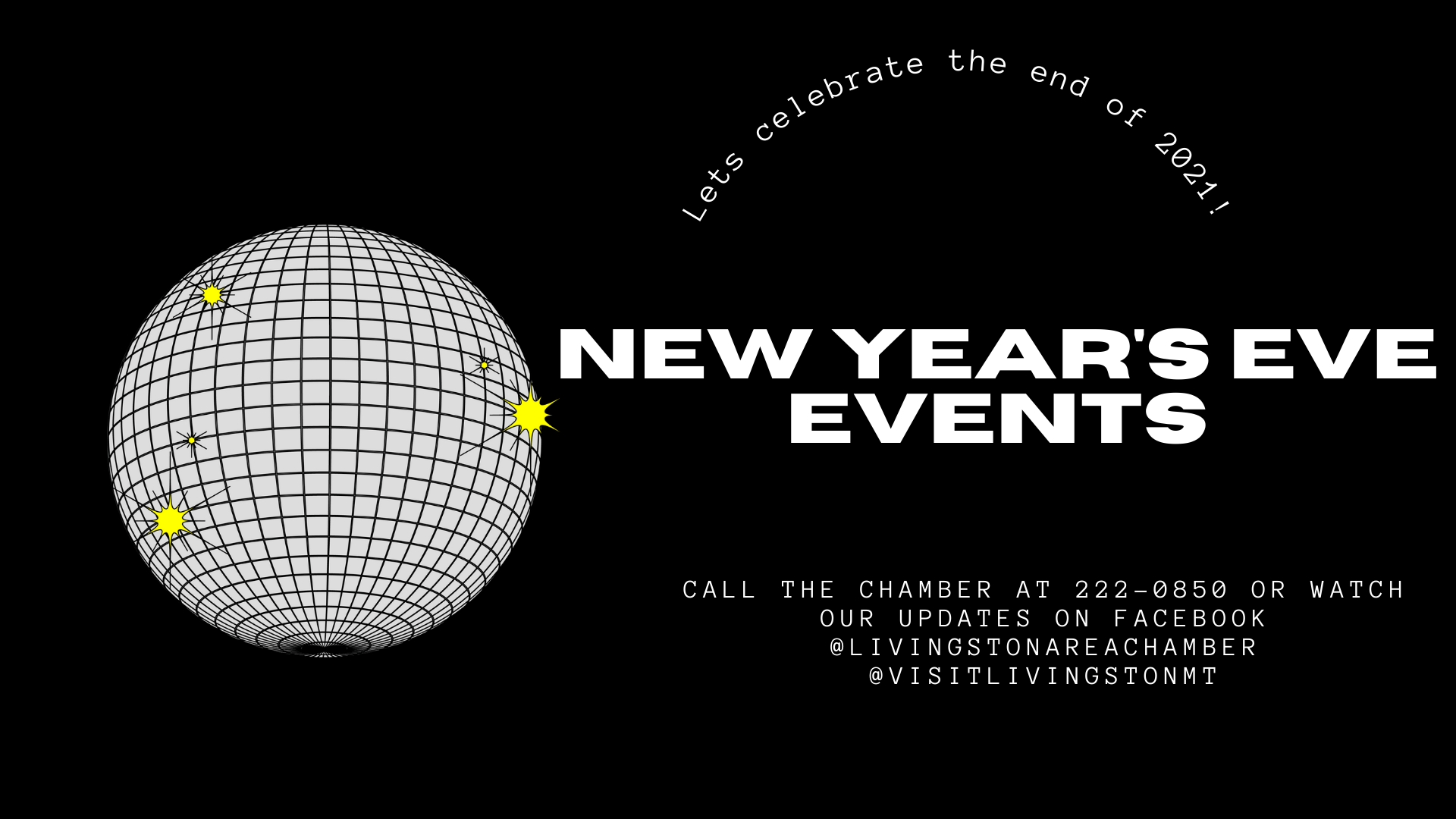 Lets celebrate the end of 2021!

NEW YEAR'S EVE EVENTS

CALL THE CHAMBER AT 222-0850 OR WATCH OUR UPDATES ON FACEBOOK
@LIVINGSTONAREACHAMBER
@VISITLIVINGSTONMT